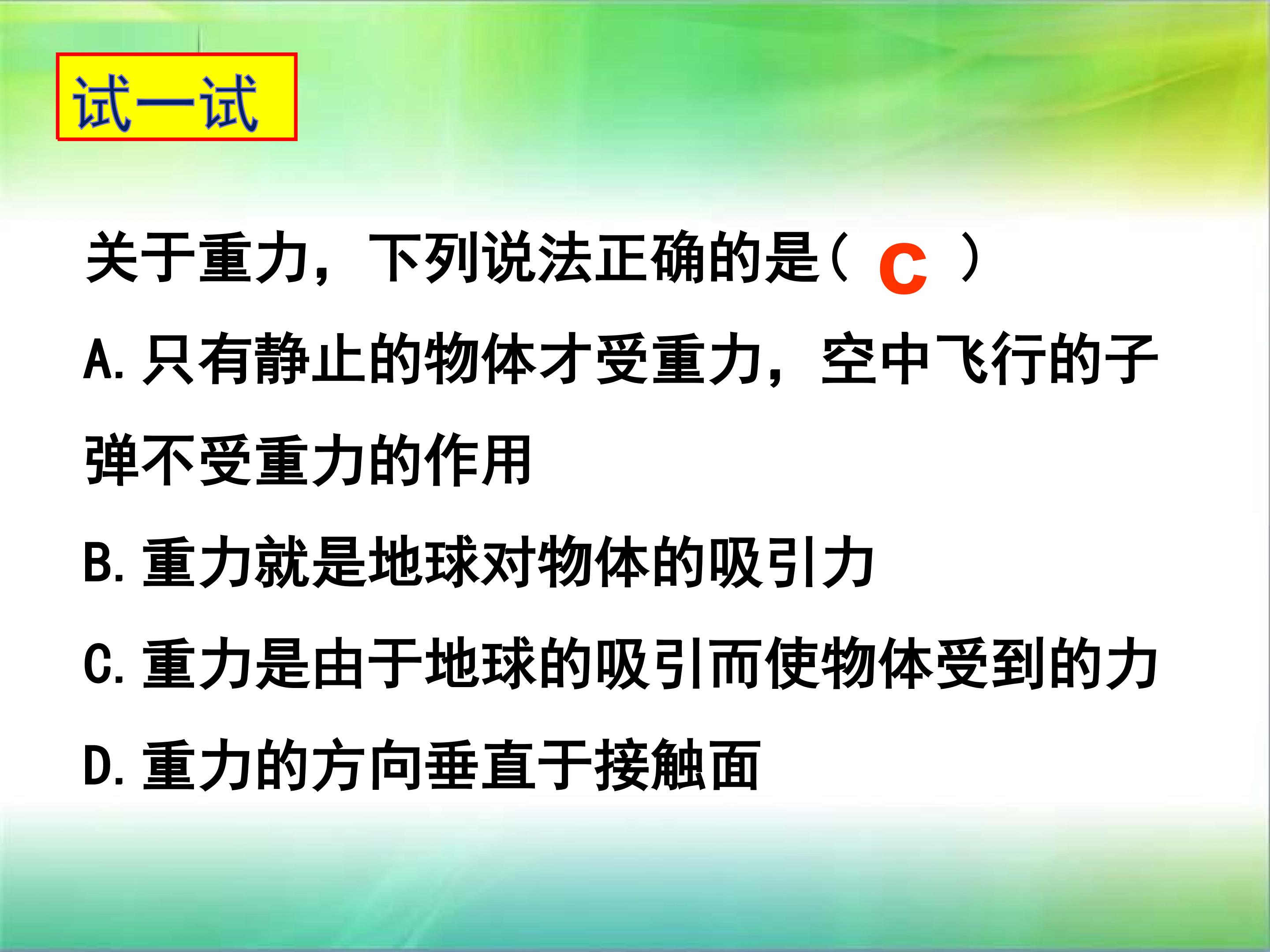 试一试

关于重力，下列说法正确的是（c）

A.只有静止的物体才受重力，空中飞行的子弹不受重力的作用

B.重力就是地球对物体的吸引力

C.重力是由于地球的吸引而使物体受到的力

D.重力的方向垂直于接触面